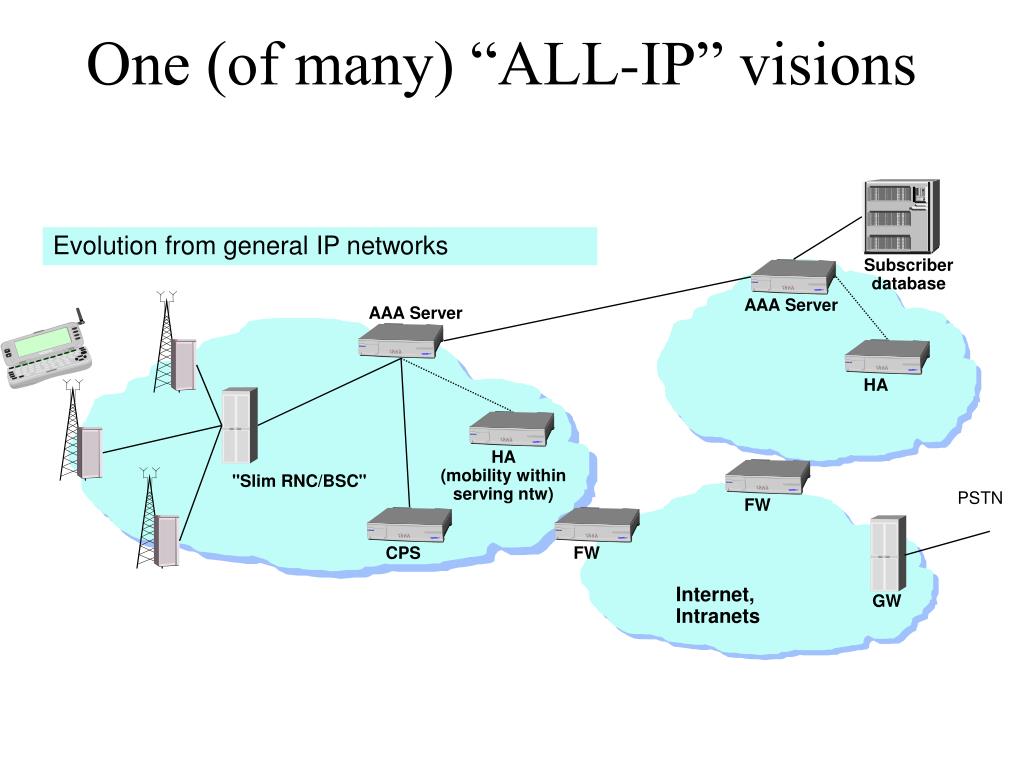 One (of many) “ALL-IP” visions

Evolution from general IP networks

Subscriber database

AAA Server

AAA Server

HA

HA
(mobility within serving ntw)

"Slim RNC/BSC"

CPS

FW

FW

PSTN

Internet, Intranets

GW